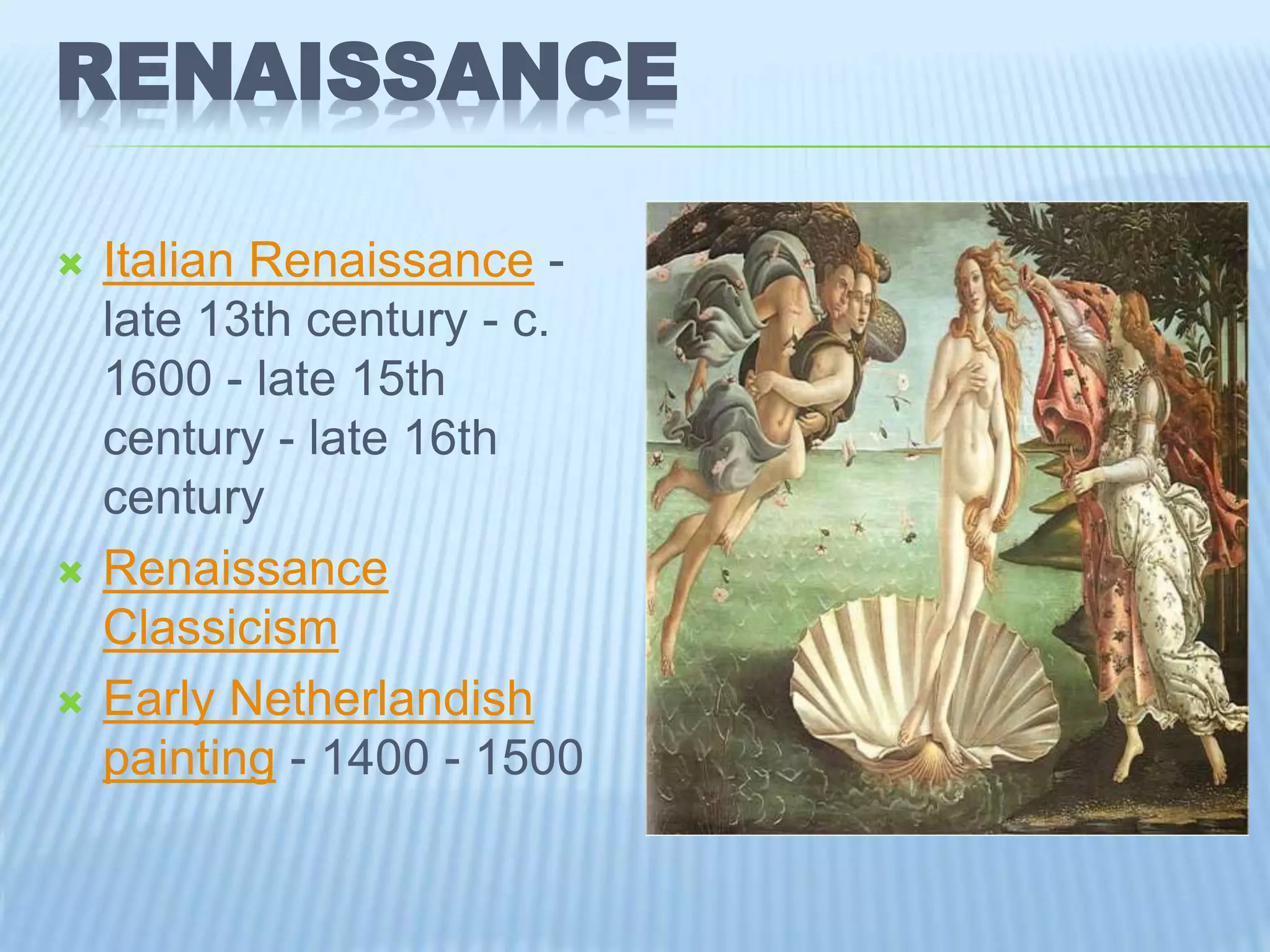 RENAISSANCE

Italian Renaissance - late 13th century - c. 1600 - late 15th century - late 16th century

Renaissance Classicism

Early Netherlandish painting - 1400 - 1500